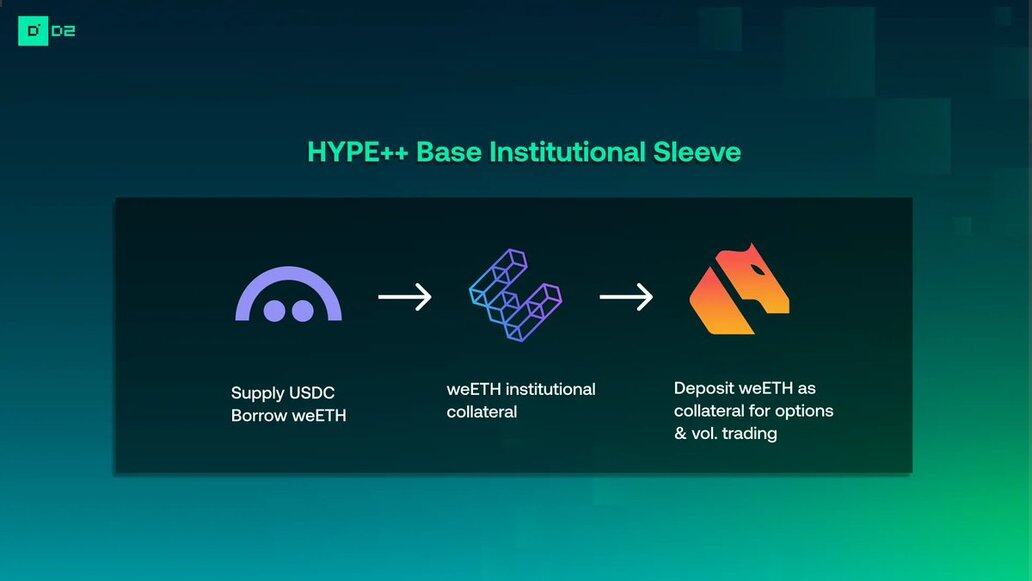 D2

HYPE++ Base Institutional Sleeve

Supply USDC
Borrow weETH

weETH institutional collateral

Deposit weETH as collateral for options & vol. trading